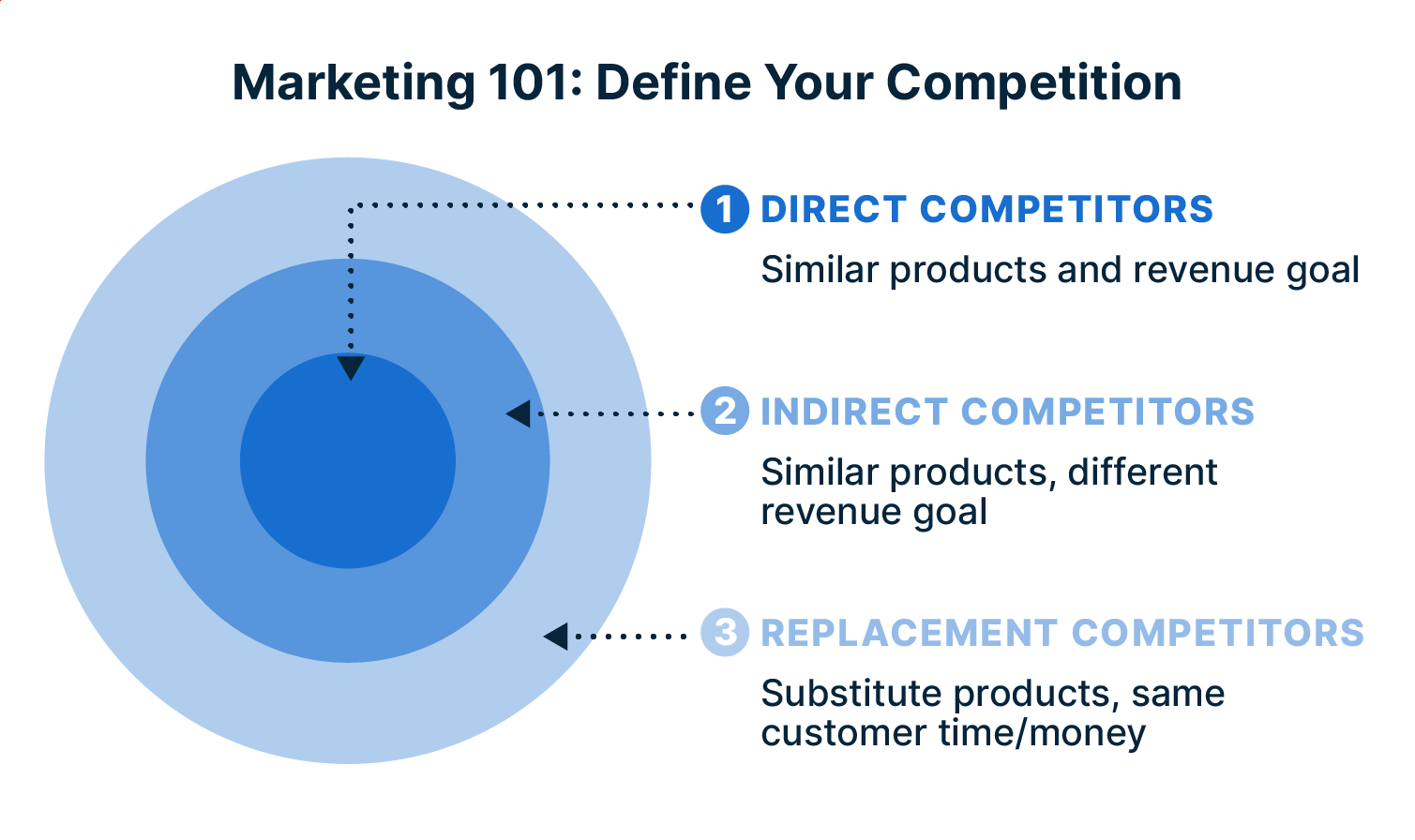 Marketing 101: Define Your Competition

1 DIRECT COMPETITORS

Similar products and revenue goal

2 INDIRECT COMPETITORS

Similar products, different revenue goal

3 REPLACEMENT COMPETITORS

Substitute products, same customer time/money